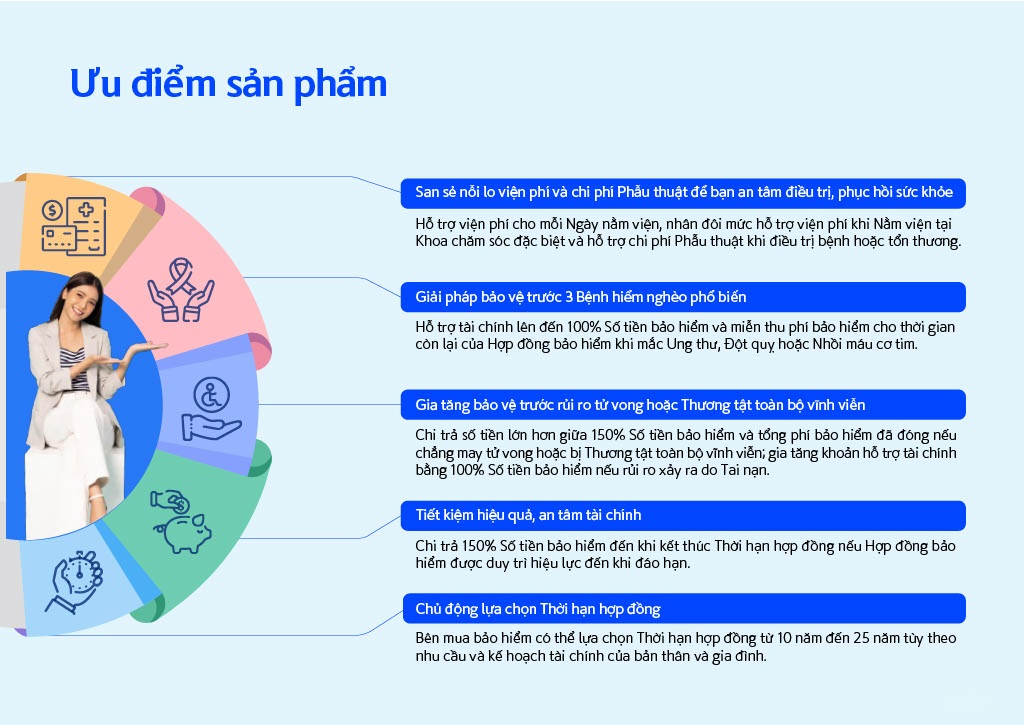 Ưu điểm sản phẩm

San sẻ nỗi lo viện phí và chi phí Phẫu thuật để bạn an tâm điều trị, phục hồi sức khỏe

Hỗ trợ viện phí cho mỗi Ngày nằm viện, nhân đôi mức hỗ trợ viện phí khi Nằm viện tại Khoa chăm sóc đặc biệt và hỗ trợ chi phí Phẫu thuật khi điều trị bệnh hoặc tổn thương.

Giải pháp bảo vệ trước 3 Bệnh hiểm nghèo phổ biến

Hỗ trợ tài chính lên đến 100% Số tiền bảo hiểm và miễn thu phí bảo hiểm cho thời gian còn lại của Hợp đồng bảo hiểm khi mắc Ung thư, Đột quỵ hoặc Nhồi máu cơ tim.

Gia tăng bảo vệ trước rủi ro tử vong hoặc Thương tật toàn bộ vĩnh viễn

Chi trả số tiền lớn hơn giữa 150% Số tiền bảo hiểm và tổng phí bảo hiểm đã đóng nếu chẳng may tử vong hoặc bị Thương tật toàn bộ vĩnh viễn; gia tăng khoản hỗ trợ tài chính bằng 100% Số tiền bảo hiểm nếu rủi ro xảy ra do Tai nạn.

Tiết kiệm hiệu quả, an tâm tài chính

Chi trả 150% Số tiền bảo hiểm đến khi kết thúc Thời hạn hợp đồng nếu Hợp đồng bảo hiểm được duy trì hiệu lực đến khi đáo hạn.

Chủ động lựa chọn Thời hạn hợp đồng

Bên mua bảo hiểm có thể lựa chọn Thời hạn hợp đồng từ 10 năm đến 25 năm tùy theo nhu cầu và kế hoạch tài chính của bản thân và gia đình.